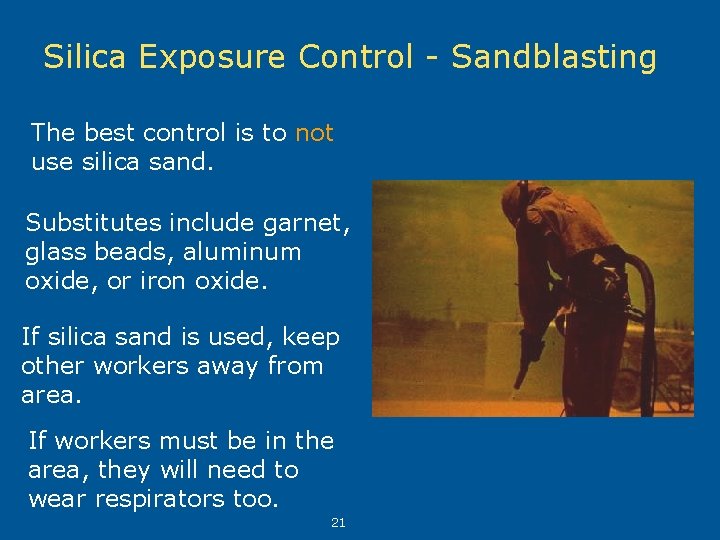 Silica Exposure Control - Sandblasting

The best control is to not use silica sand.

Substitutes include garnet, glass beads, aluminum oxide, or iron oxide.

If silica sand is used, keep other workers away from area.

If workers must be in the area, they will need to wear respirators too.

21